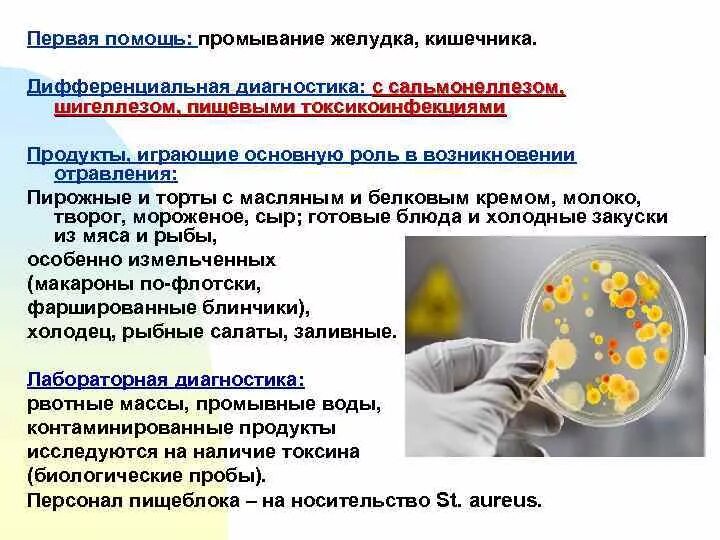 Первая помощь: промывание желудка, кишечника.

Дифференциальная диагностика: с сальмонеллезом, шигеллезом, пищевыми токсикоинфекциями

Продукты, играющие основную роль в возникновении отравления:
Пирожные и торты с масляным и белковым кремом, молоко, творог, мороженое, сыр; готовые блюда и холодные закуски из мяса и рыбы,
особенно измельченных
(макароны по-флотски,
фаршированные блинчики),
холодец, рыбные салаты, заливные.

Лабораторная диагностика:
рвотные массы, промывные воды,
контаминированные продукты
исследуются на наличие токсина
(биологические пробы).
Персонал пищеблока – на носительство St. aureus.